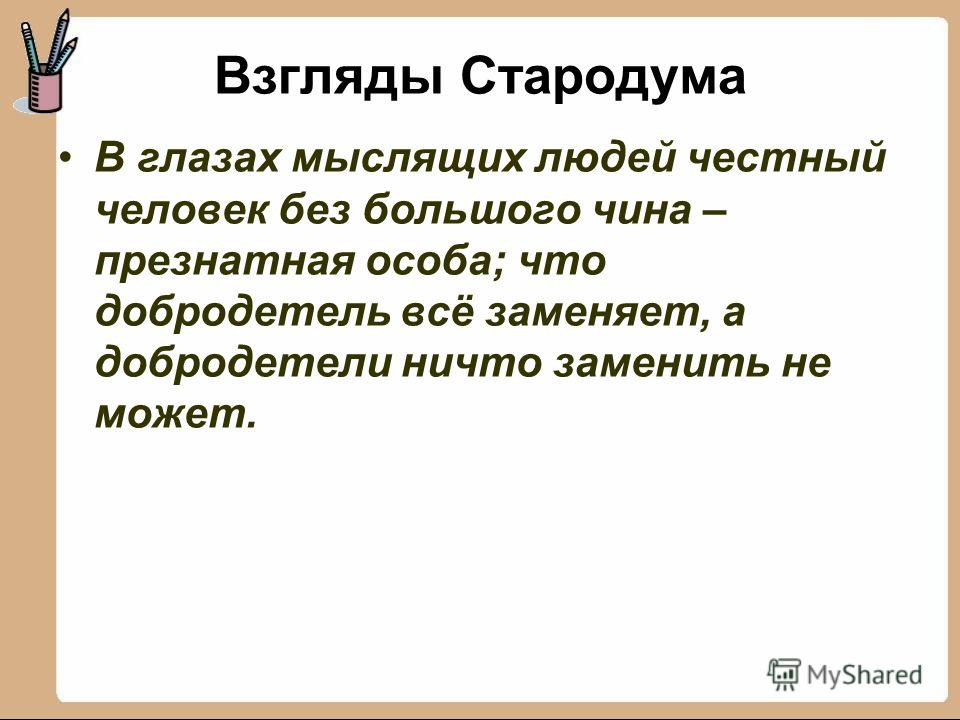 Взгляды Стародума

• В глазах мыслящих людей честный человек без большого чина – презнатная особа; что добродетель всё заменяет, а добродетели ничто заменить не может.

MyShared